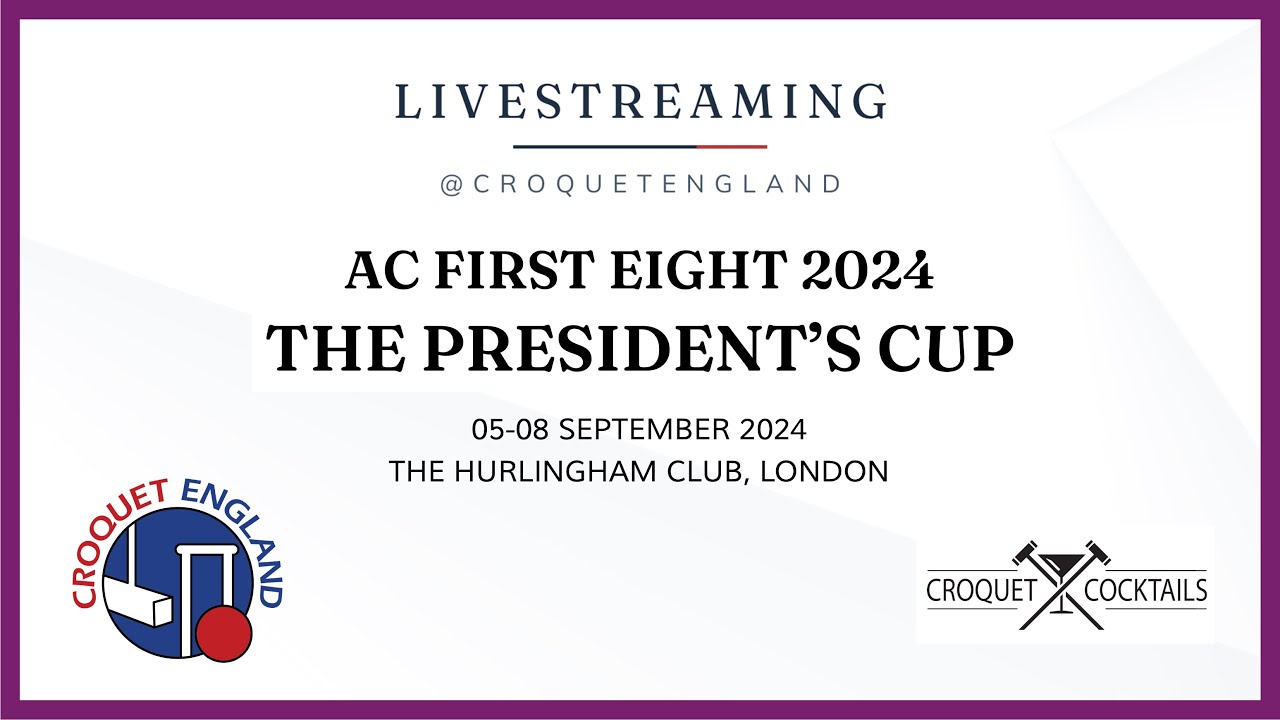 LIVESTREAMING

@CROQUETENGLAND

AC FIRST EIGHT 2024
THE PRESIDENT'S CUP

05-08 SEPTEMBER 2024
THE HURLINGHAM CLUB, LONDON

CROQUET ENGLAND

CROQUET COCKTAILS